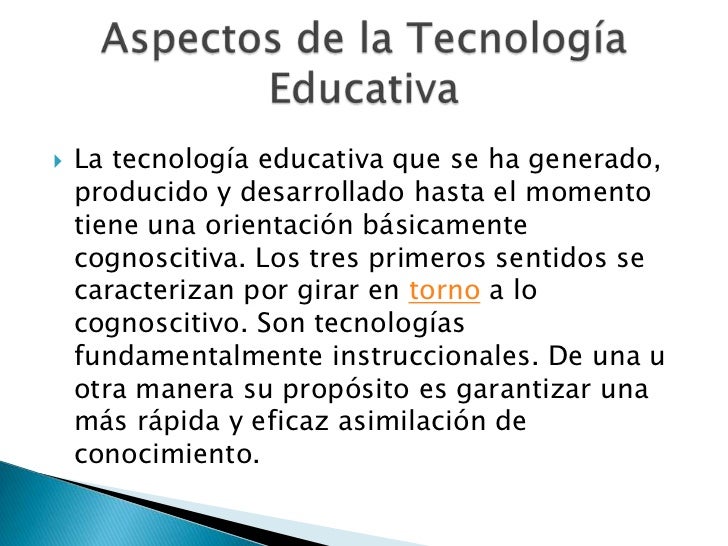 Aspectos de la Tecnología Educativa

La tecnología educativa que se ha generado, producido y desarrollado hasta el momento tiene una orientación básicamente cognoscitiva. Los tres primeros sentidos se caracterizan por girar en torno a lo cognoscitivo. Son tecnologías fundamentalmente instruccionales. De una u otra manera su propósito es garantizar una más rápida y eficaz asimilación de conocimiento.